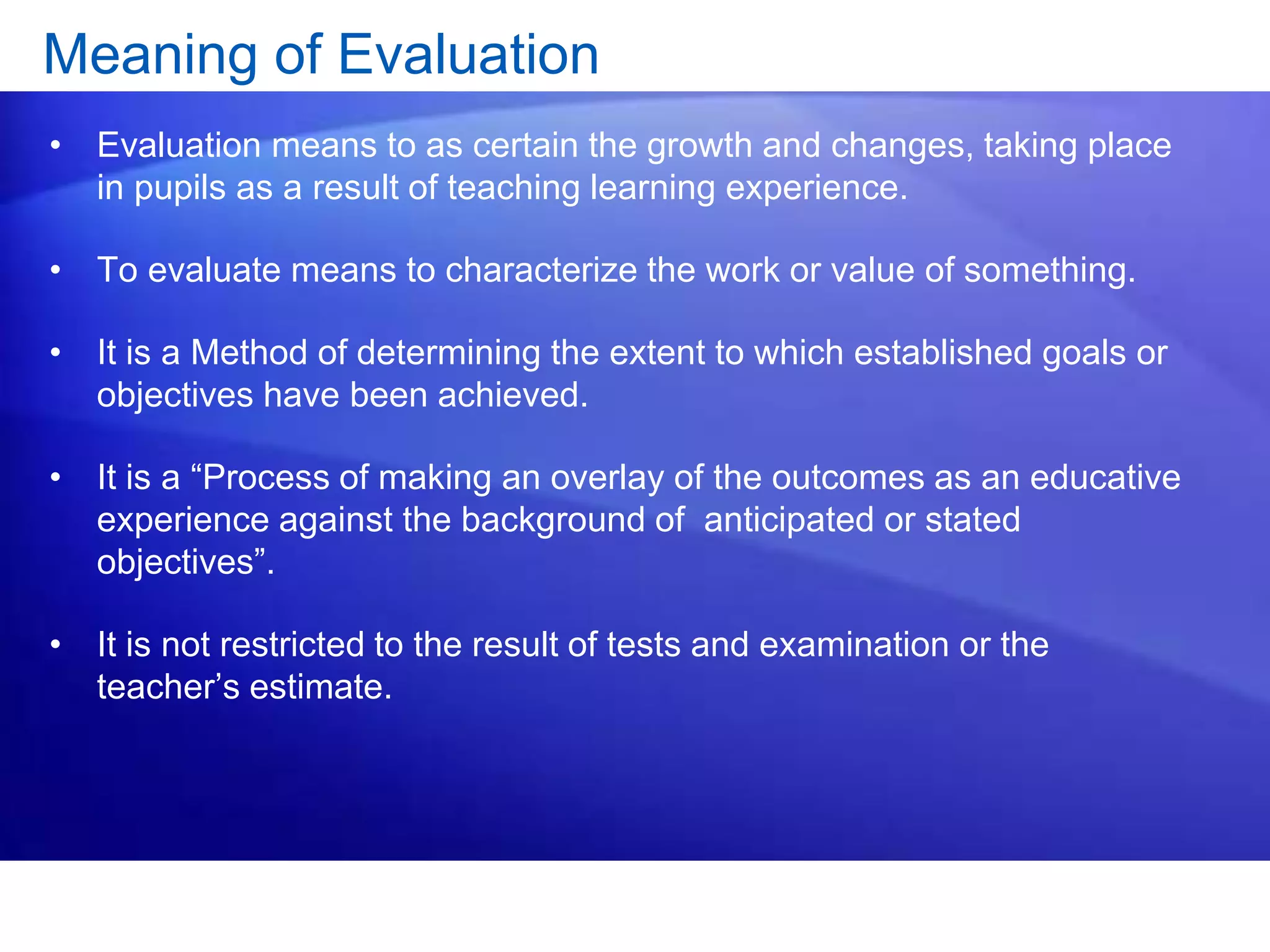 Meaning of Evaluation

• Evaluation means to as certain the growth and changes, taking place in pupils as a result of teaching learning experience.

• To evaluate means to characterize the work or value of something.

• It is a Method of determining the extent to which established goals or objectives have been achieved.

• It is a “Process of making an overlay of the outcomes as an educative experience against the background of anticipated or stated objectives”.

• It is not restricted to the result of tests and examination or the teacher’s estimate.